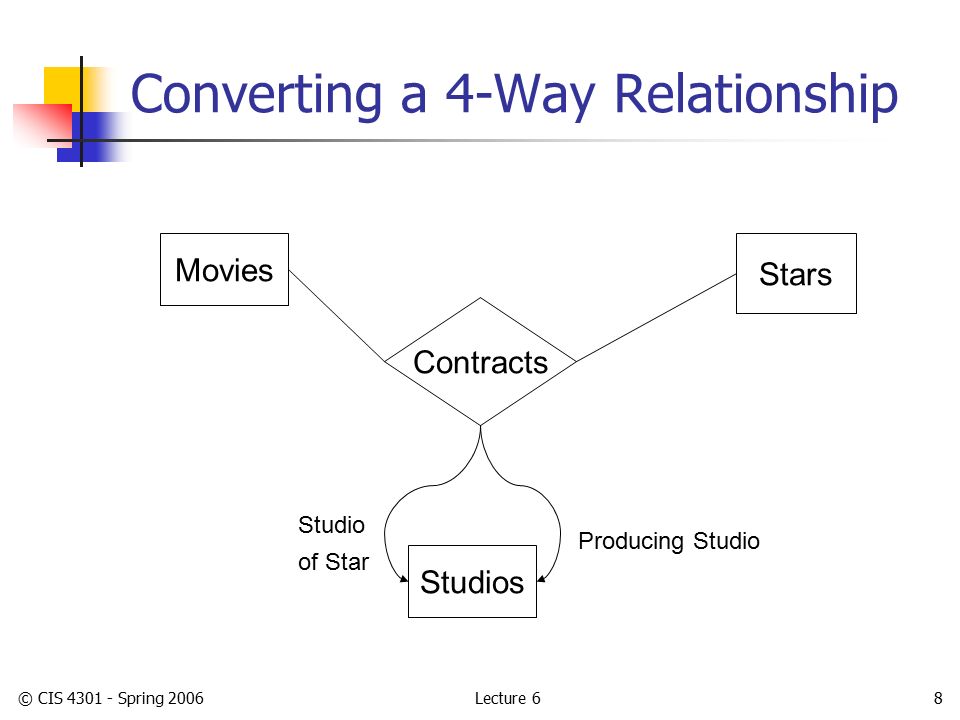 Converting a 4-Way Relationship

Movies

Stars

Contracts

Studio of Star

Producing Studio

Studios

© CIS 4301 - Spring 2006

Lecture 6

8